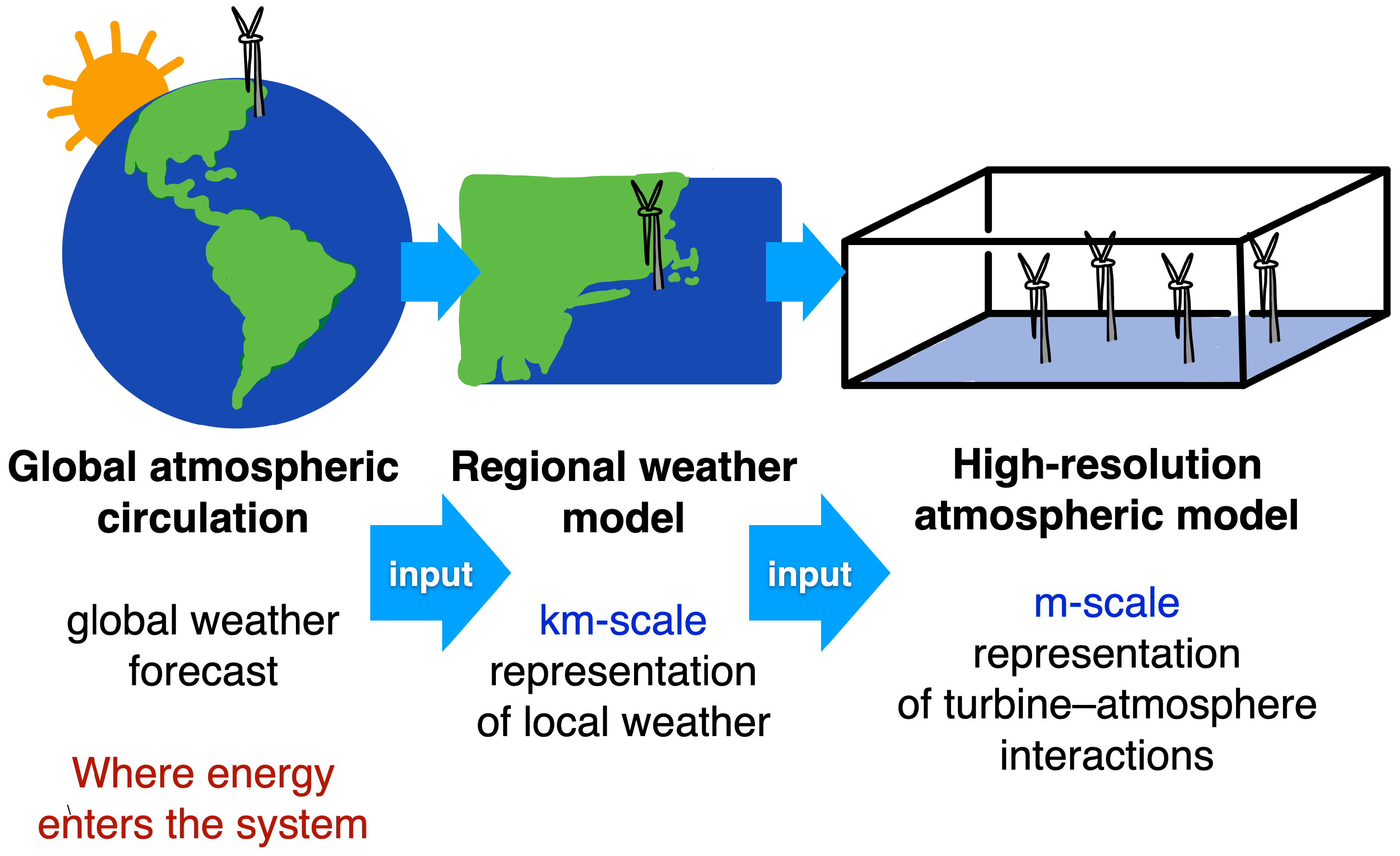 Global atmospheric circulation

global weather forecast

Where energy enters the system

input

Regional weather model

km-scale representation of local weather

input

High-resolution atmospheric model

m-scale representation of turbine–atmosphere interactions